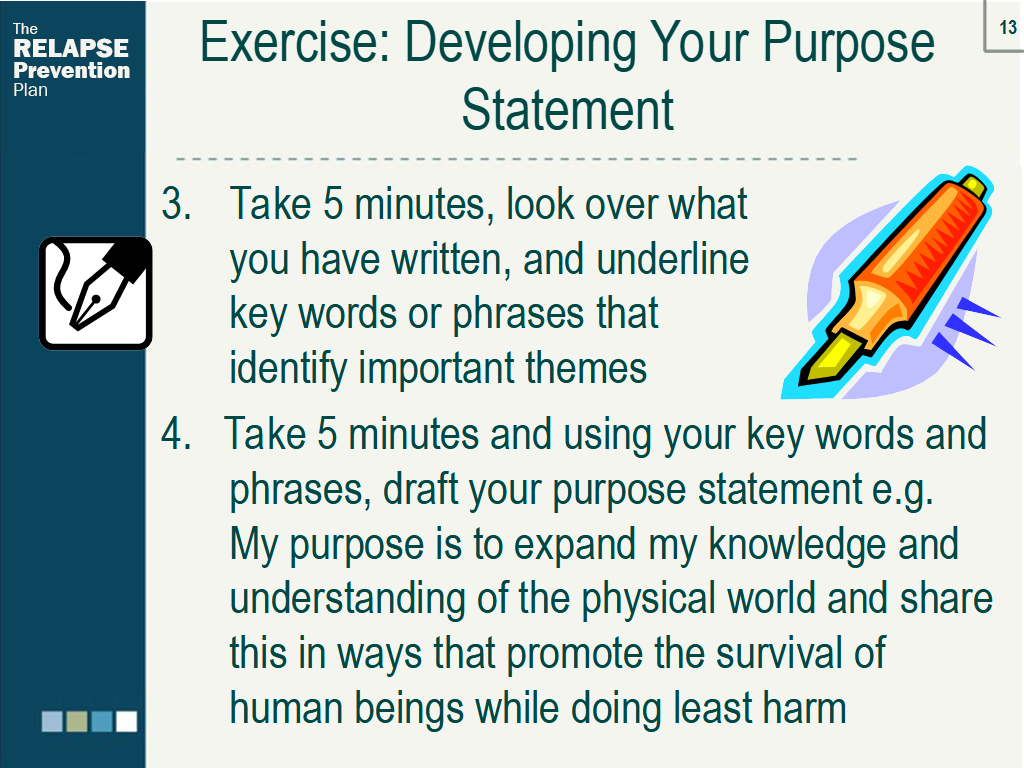 The
RELAPSE
Prevention
Plan

13

Exercise: Developing Your Purpose Statement

3. Take 5 minutes, look over what you have written, and underline key words or phrases that identify important themes

4. Take 5 minutes and using your key words and phrases, draft your purpose statement e.g. My purpose is to expand my knowledge and understanding of the physical world and share this in ways that promote the survival of human beings while doing least harm